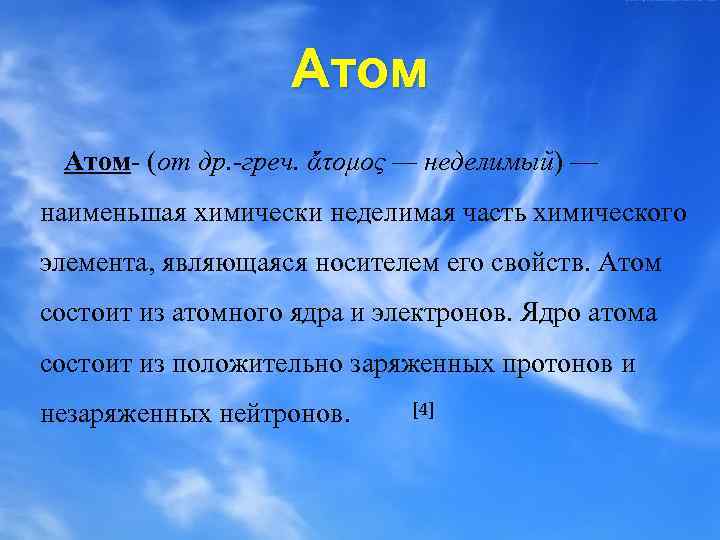 Атом

Атом- (от др.-греч. ἄτομος — неделимый) — наименьшая химически неделимая часть химического элемента, являющаяся носителем его свойств. Атом состоит из атомного ядра и электронов. Ядро атома состоит из положительно заряженных протонов и незаряженных нейтронов. [4]